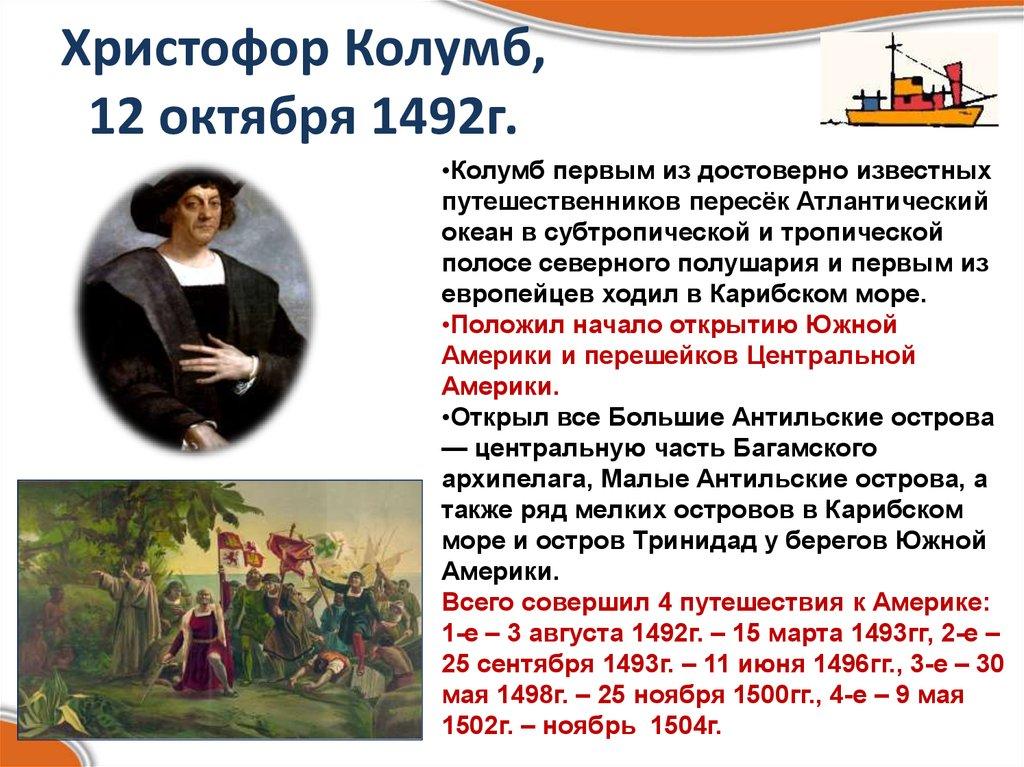 Христофор Колумб, 12 октября 1492г.

•Колумб первым из достоверно известных путешественников пересёк Атлантический океан в субтропической и тропической полосе северного полушария и первым из европейцев ходил в Карибском море.
•Положил начало открытию Южной Америки и перешейков Центральной Америки.
•Открыл все Большие Антильские острова — центральную часть Багамского архипелага, Малые Антильские острова, а также ряд мелких островов в Карибском море и остров Тринидад у берегов Южной Америки.
Всего совершил 4 путешествия к Америке: 1-е – 3 августа 1492г. – 15 марта 1493гг, 2-е – 25 сентября 1493г. – 11 июня 1496гг., 3-е – 30 мая 1498г. – 25 ноября 1500гг., 4-е – 9 мая 1502г. – ноябрь 1504г.